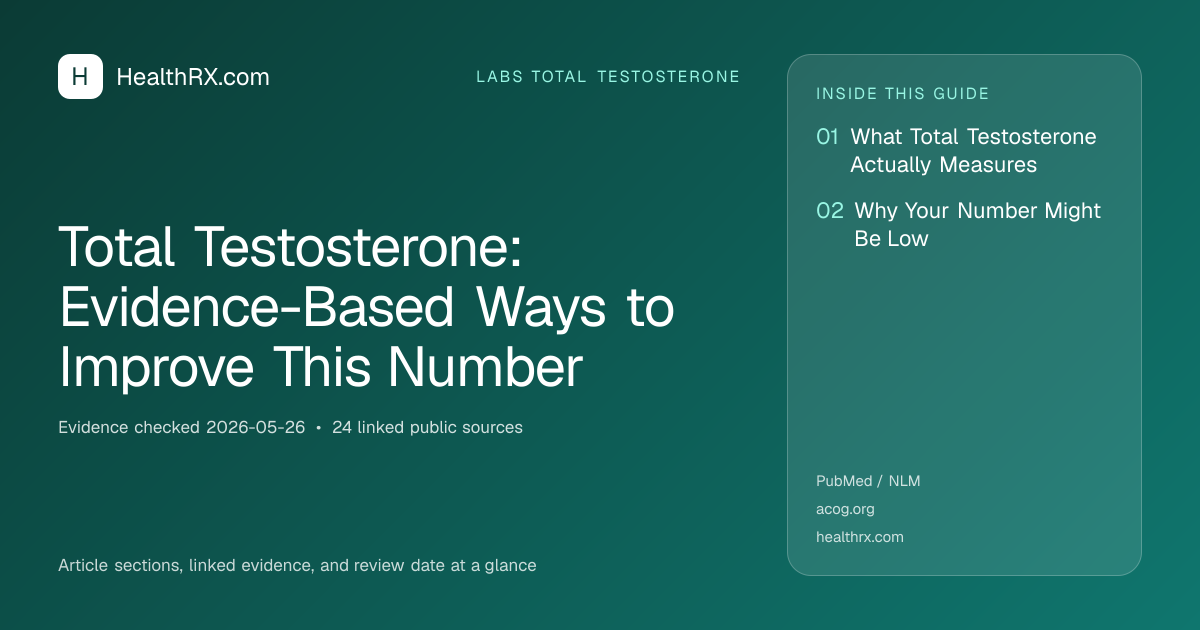 H HealthRX.com

LABS TOTAL TESTOSTERONE

Total Testosterone: Evidence-Based Ways to Improve This Number

Evidence checked 2026-05-26 • 24 linked public sources

Article sections, linked evidence, and review date at a glance

INSIDE THIS GUIDE

01 What Total Testosterone Actually Measures

02 Why Your Number Might Be Low

PubMed / NLM
acog.org
healthrx.com